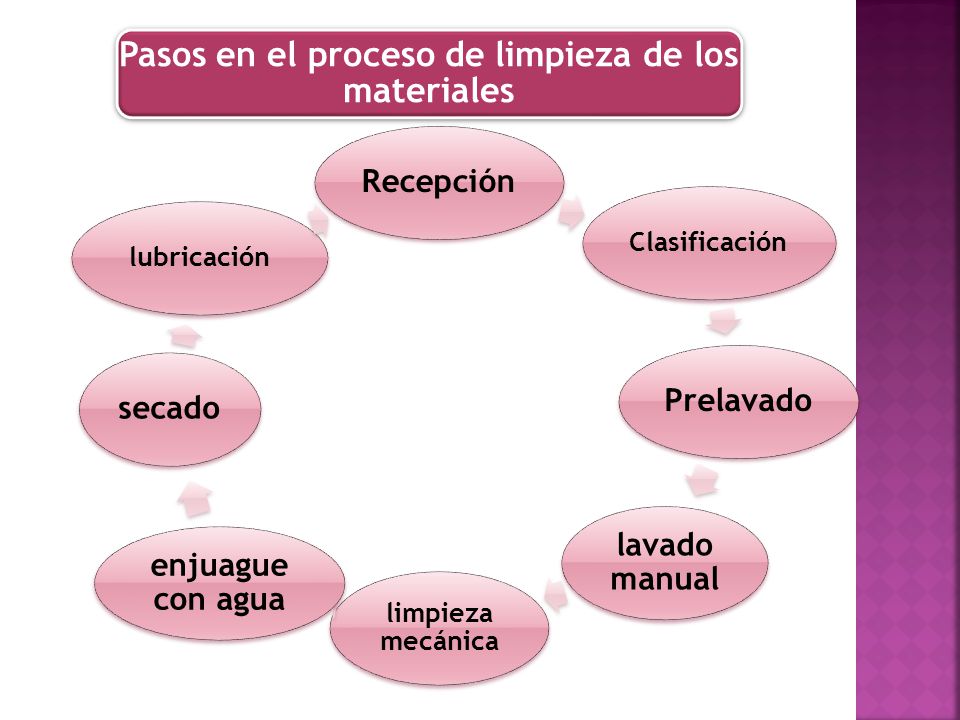 Pasos en el proceso de limpieza de los materiales

Recepción

Clasificación

Prelavado

lavado manual

limpieza mecánica

enjuague con agua

secado

lubricación